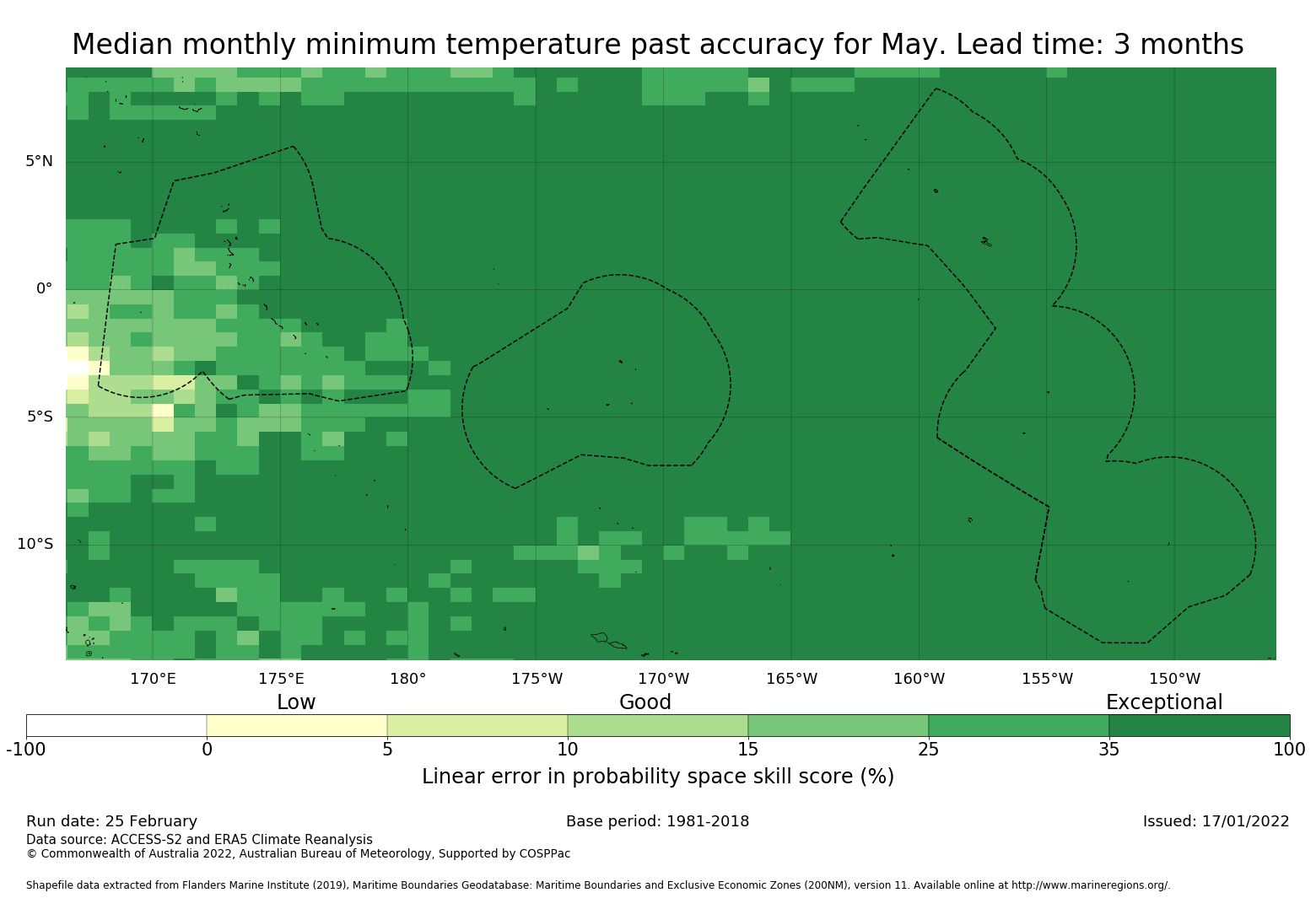 Median monthly minimum temperature past accuracy for May. Lead time: 3 months

5°N
0°
5°S
10°S

170°E 175°E 180° 175°W 170°W 165°W 160°W 155°W 150°W

Low Good Exceptional

-100 0 5 10 15 25 35 100

Linear error in probability space skill score (%)

Run date: 25 February
Base period: 1981-2018
Issued: 17/01/2022
Data source: ACCESS-S2 and ERA5 Climate Reanalysis
© Commonwealth of Australia 2022, Australian Bureau of Meteorology, Supported by COSPPac

Shapefile data extracted from Flanders Marine Institute (2019), Maritime Boundaries Geodatabase: Maritime Boundaries and Exclusive Economic Zones (200NM), version 11. Available online at http://www.marineregions.org/.